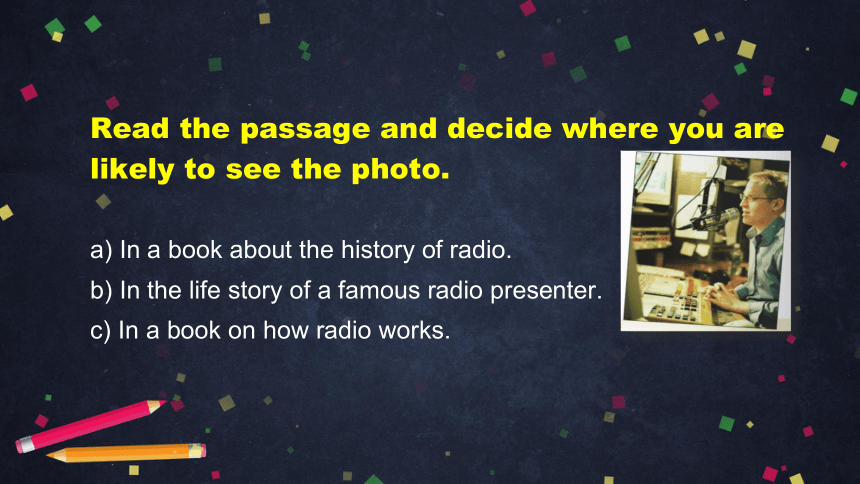 Read the passage and decide where you are likely to see the photo.

a) In a book about the history of radio.
b) In the life story of a famous radio presenter.
c) In a book on how radio works.